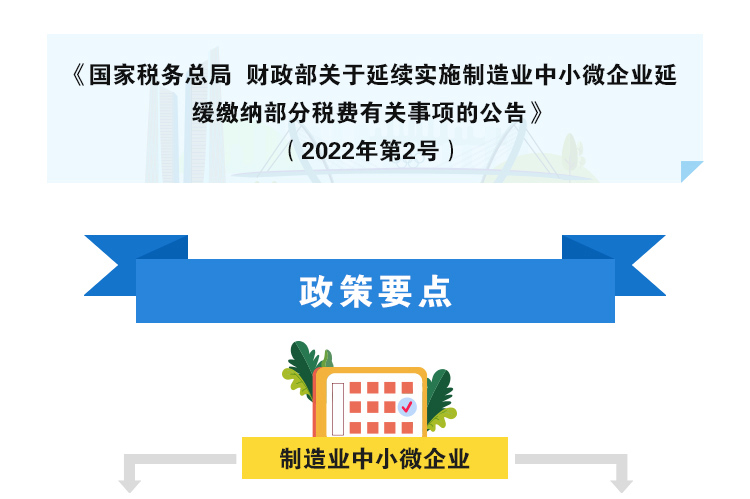 《国家税务总局 财政部关于延续实施制造业中小微企业延缓缴纳部分税费有关事项的公告》
（2022年第2号）

政策要点

制造业中小微企业